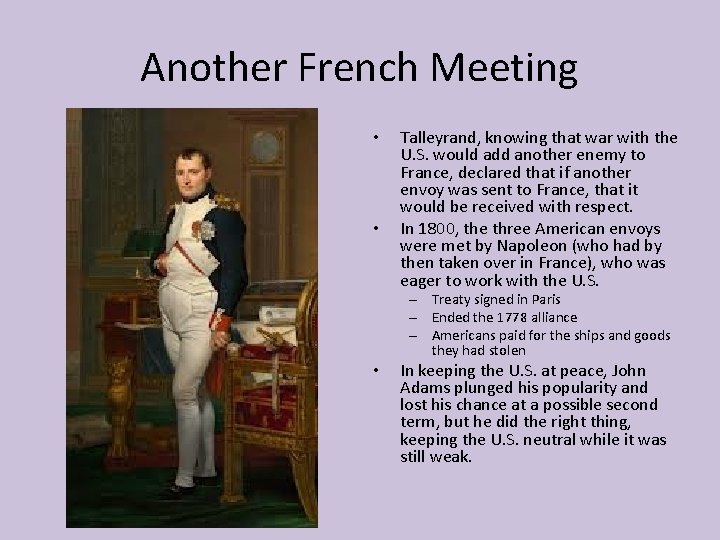 Another French Meeting

• Talleyrand, knowing that war with the U.S. would add another enemy to France, declared that if another envoy was sent to France, that it would be received with respect.

• In 1800, the three American envoys were met by Napoleon (who had by then taken over in France), who was eager to work with the U.S.
  – Treaty signed in Paris
  – Ended the 1778 alliance
  – Americans paid for the ships and goods they had stolen

• In keeping the U.S. at peace, John Adams plunged his popularity and lost his chance at a possible second term, but he did the right thing, keeping the U.S. neutral while it was still weak.